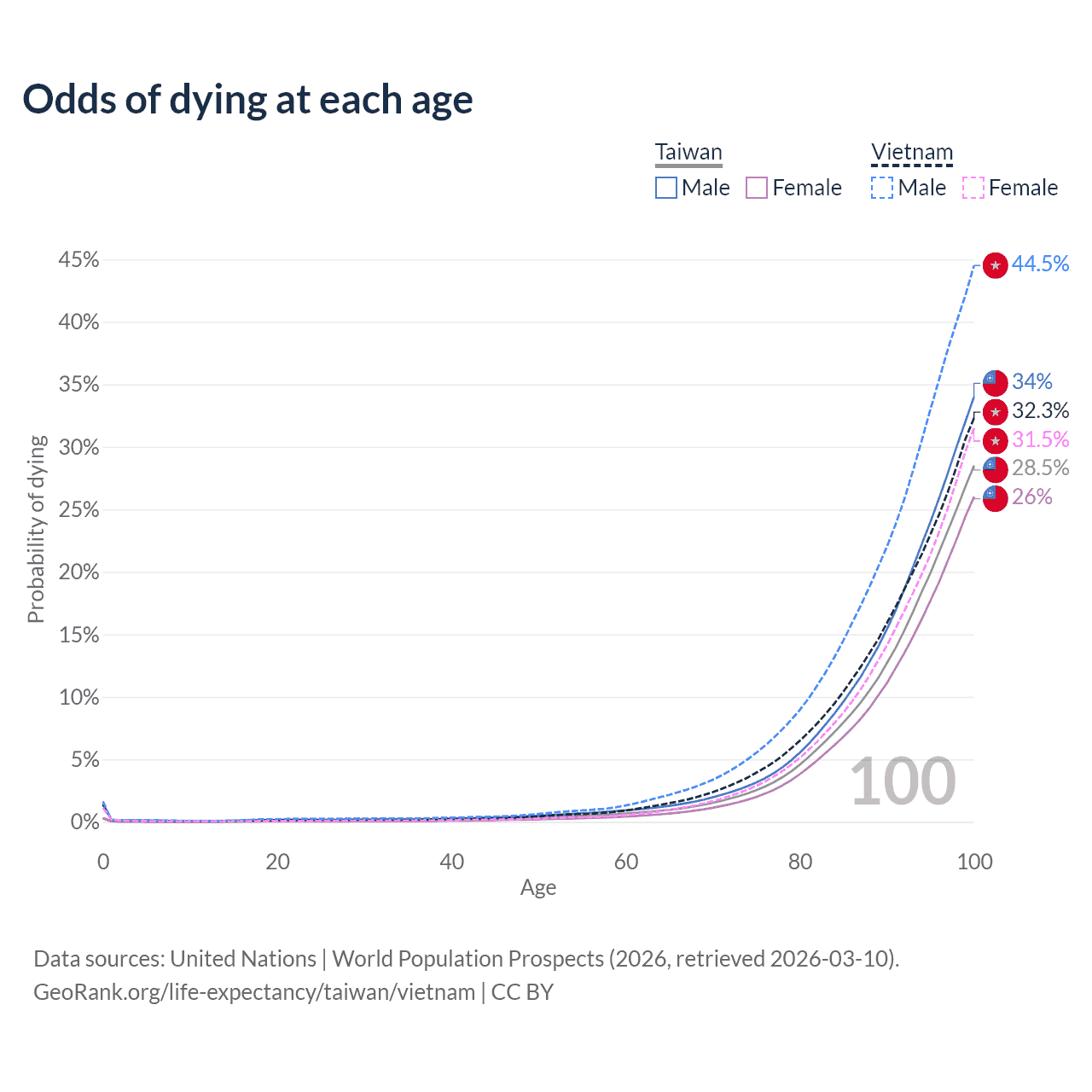 Odds of dying at each age

Taiwan
Male Female

Vietnam
Male Female

45%
40%
35%
30%
25%
20%
15%
10%
5%
0%

Probability of dying

44.5%
34%
32.3%
31.5%
28.5%
26%

100

0 20 40 60 80 100
Age

Data sources: United Nations | World Population Prospects (2026, retrieved 2026-03-10).
GeoRank.org/life-expectancy/taiwan/vietnam | CC BY